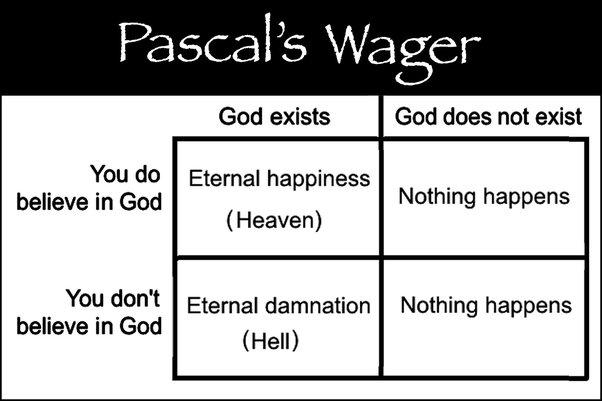 Pascal's Wager

| | God exists | God does not exist |
|---|---|---|
| You do believe in God | Eternal happiness (Heaven) | Nothing happens |
| You don't believe in God | Eternal damnation (Hell) | Nothing happens |